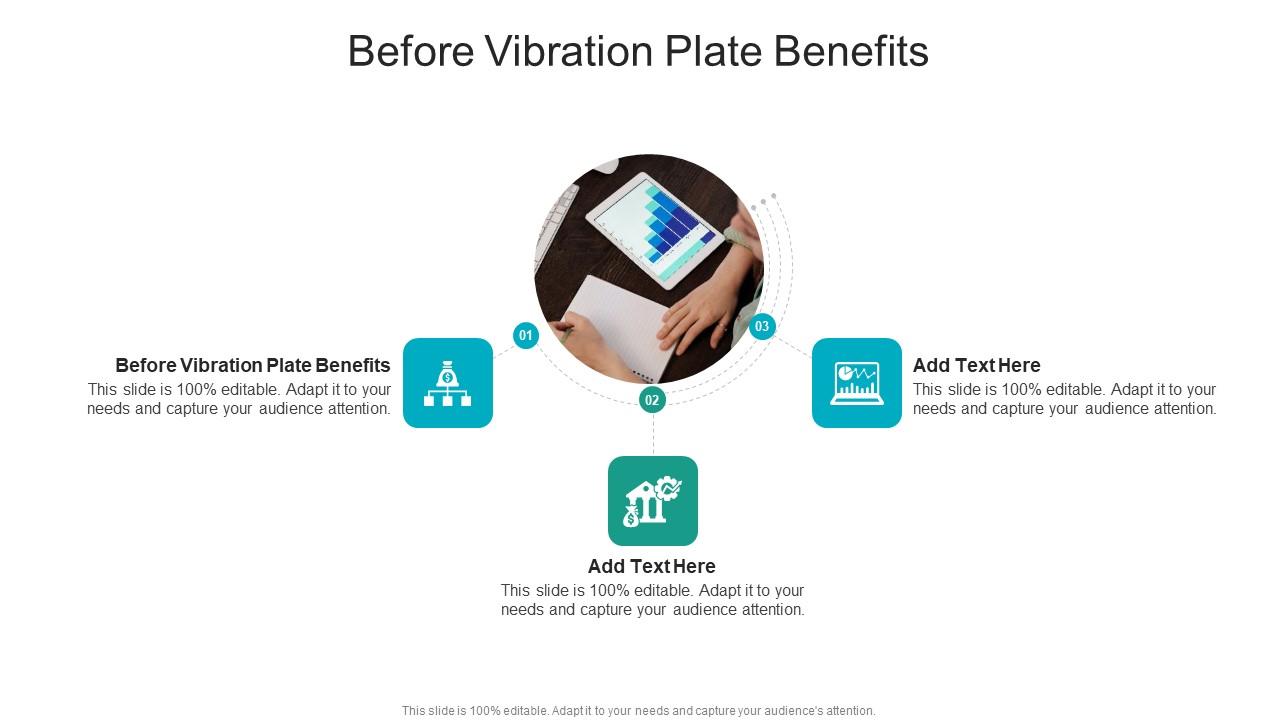 Before Vibration Plate Benefits

01

Before Vibration Plate Benefits
This slide is 100% editable. Adapt it to your needs and capture your audience attention.

02

Add Text Here
This slide is 100% editable. Adapt it to your needs and capture your audience attention.

03

Add Text Here
This slide is 100% editable. Adapt it to your needs and capture your audience attention.

This slide is 100% editable. Adapt it to your needs and capture your audience's attention.